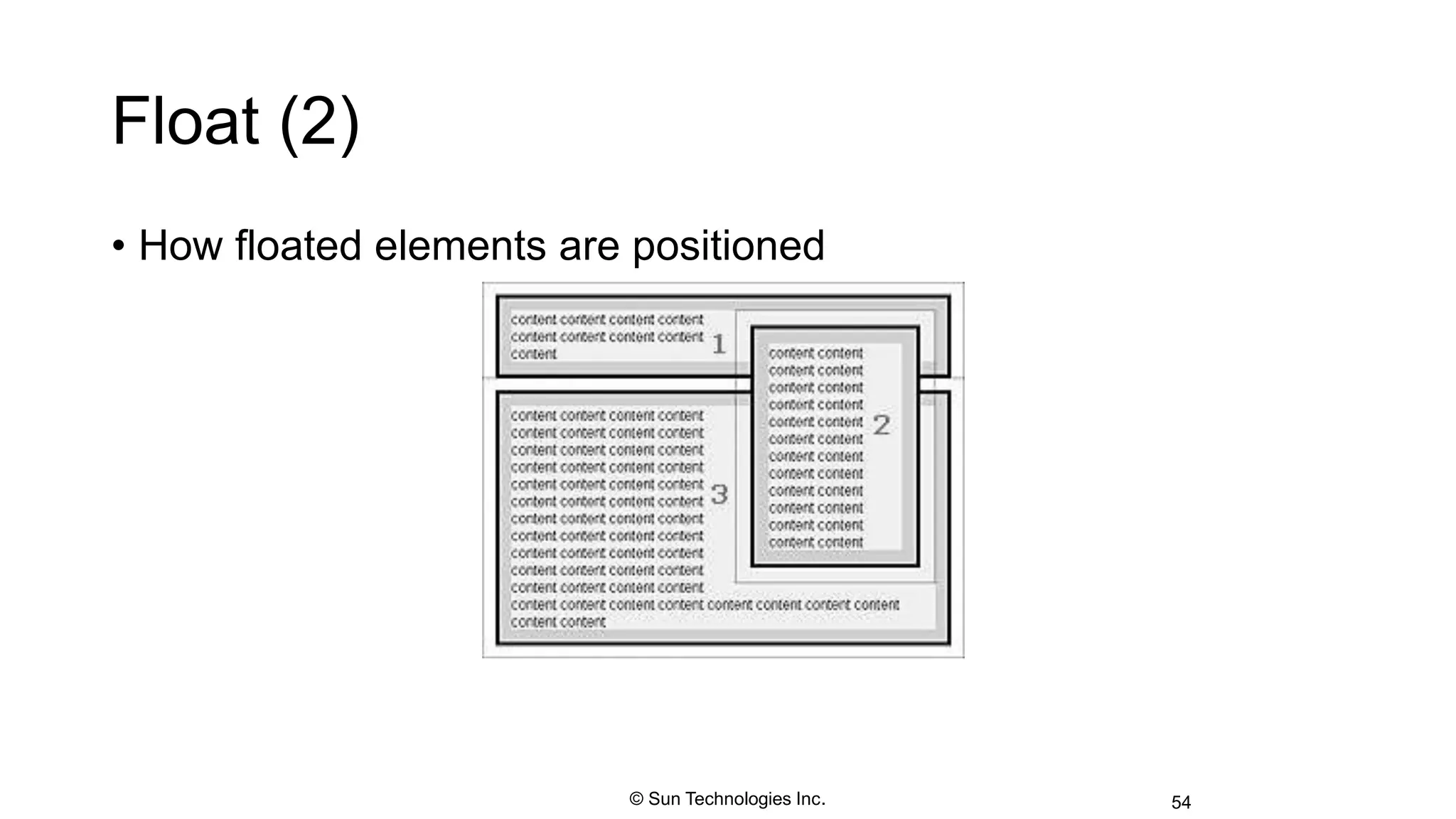 Float (2)

• How floated elements are positioned

content content content content
content content content content
content
1

content content
content content
content content
content content
content content
content content
content content
content content
content content
content content
content content
content content
2

content content content content
content content content content
content content content content
content content content content
content content content content
content content content content
content content content content
content content content content
content content content content
content content content content
content content content content
content content content content content content content content
content content
3

© Sun Technologies Inc.

54